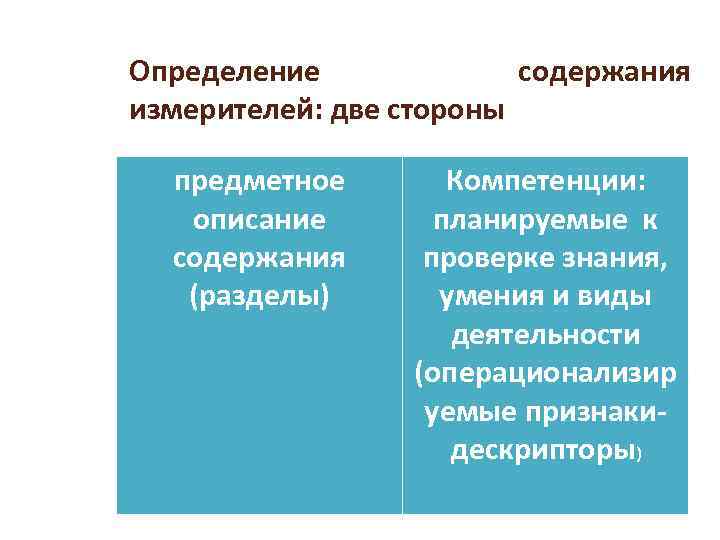 Определение содержания измерителей: две стороны

| предметное описание содержания (разделы) | Компетенции: планируемые к проверке знания, умения и виды деятельности (операционализируемые признаки-дескрипторы) |
|---|---|